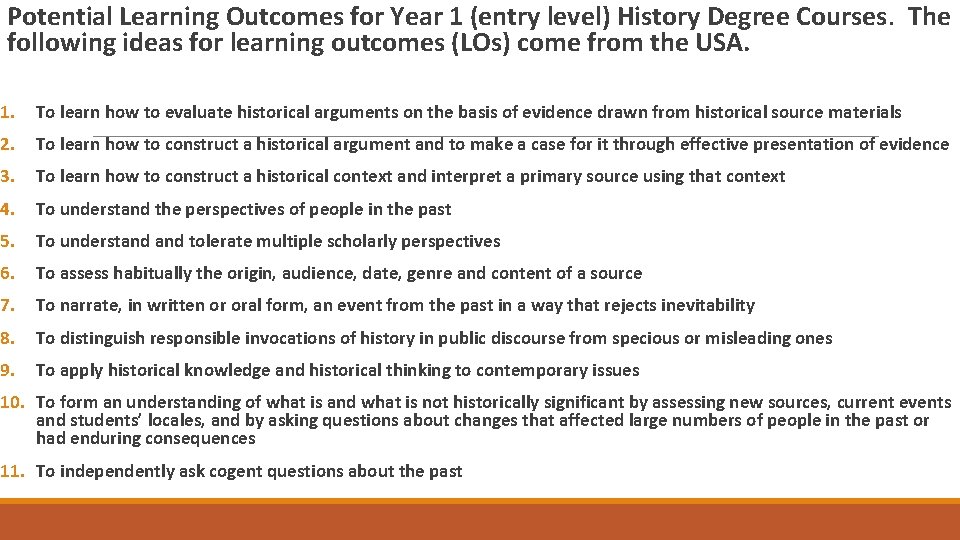 Potential Learning Outcomes for Year 1 (entry level) History Degree Courses. The following ideas for learning outcomes (LOs) come from the USA.

1. To learn how to evaluate historical arguments on the basis of evidence drawn from historical source materials

2. To learn how to construct a historical argument and to make a case for it through effective presentation of evidence

3. To learn how to construct a historical context and interpret a primary source using that context

4. To understand the perspectives of people in the past

5. To understand and tolerate multiple scholarly perspectives

6. To assess habitually the origin, audience, date, genre and content of a source

7. To narrate, in written or oral form, an event from the past in a way that rejects inevitability

8. To distinguish responsible invocations of history in public discourse from specious or misleading ones

9. To apply historical knowledge and historical thinking to contemporary issues

10. To form an understanding of what is and what is not historically significant by assessing new sources, current events and students' locales, and by asking questions about changes that affected large numbers of people in the past or had enduring consequences

11. To independently ask cogent questions about the past